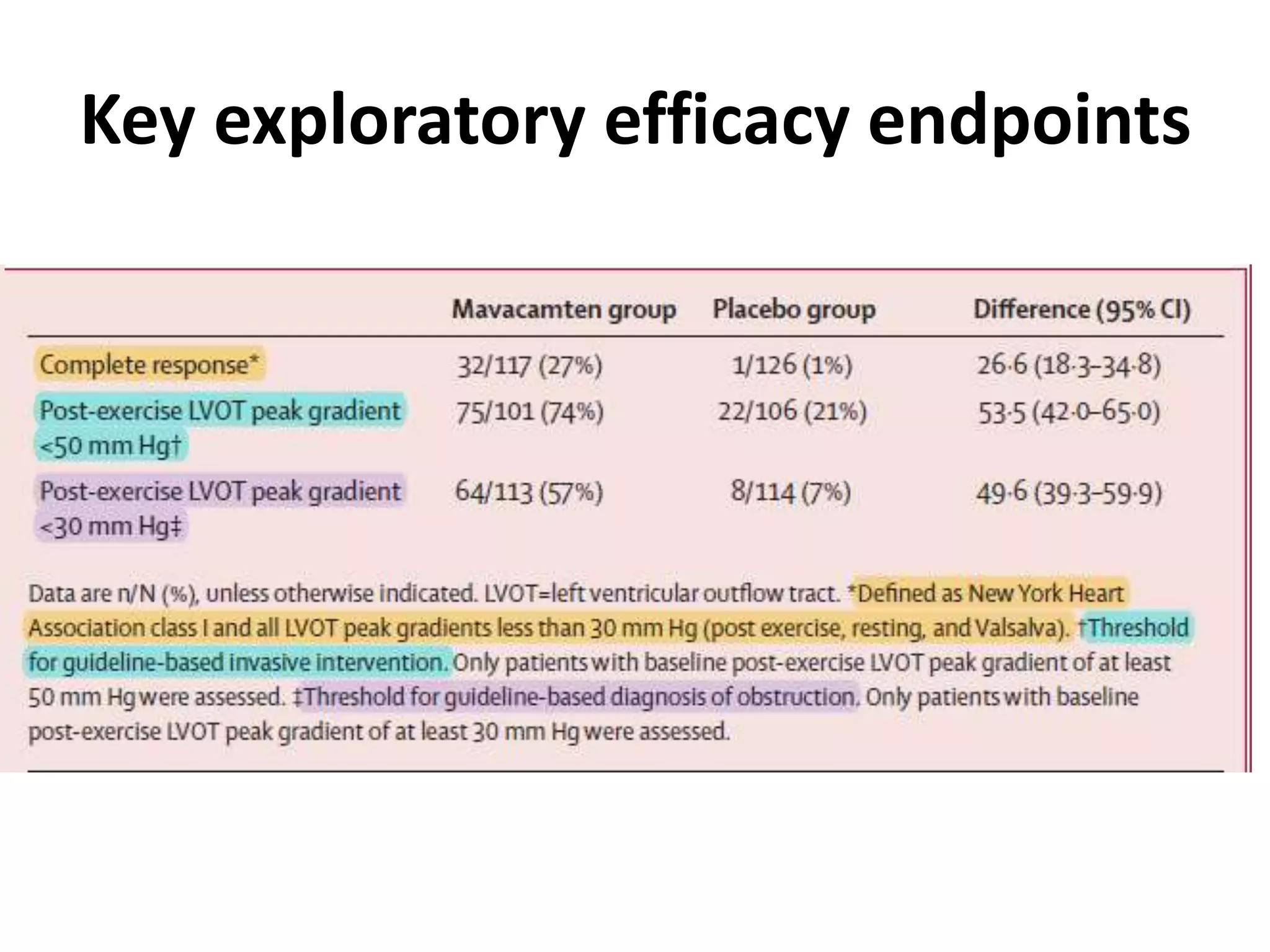 Key exploratory efficacy endpoints

| | Mavacamten group | Placebo group | Difference (95% CI) |
|---|---|---|---|
| Complete response* | 32/117 (27%) | 1/126 (1%) | 26·6 (18·3–34·8) |
| Post-exercise LVOT peak gradient <50 mm Hg† | 75/101 (74%) | 22/106 (21%) | 53·5 (42·0–65·0) |
| Post-exercise LVOT peak gradient <30 mm Hg‡ | 64/113 (57%) | 8/114 (7%) | 49·6 (39·3–59·9) |

Data are n/N (%), unless otherwise indicated. LVOT=left ventricular outflow tract. *Defined as New York Heart Association class I and all LVOT peak gradients less than 30 mm Hg (post exercise, resting, and Valsalva). †Threshold for guideline-based invasive intervention. Only patients with baseline post-exercise LVOT peak gradient of at least 50 mm Hg were assessed. ‡Threshold for guideline-based diagnosis of obstruction. Only patients with baseline post-exercise LVOT peak gradient of at least 30 mm Hg were assessed.